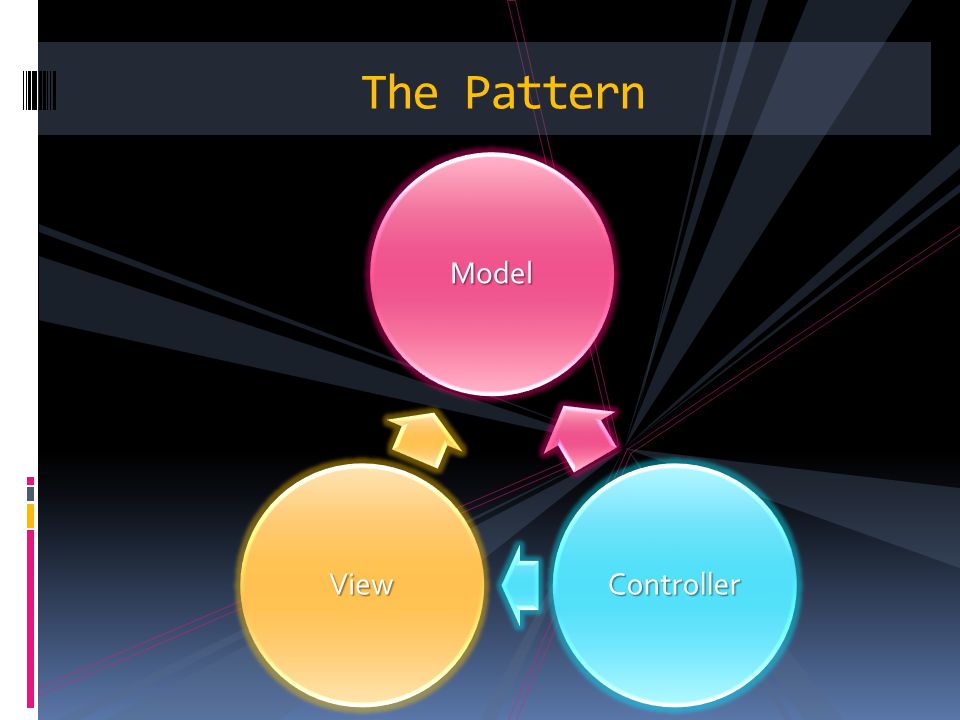 The Pattern

Model

View

Controller